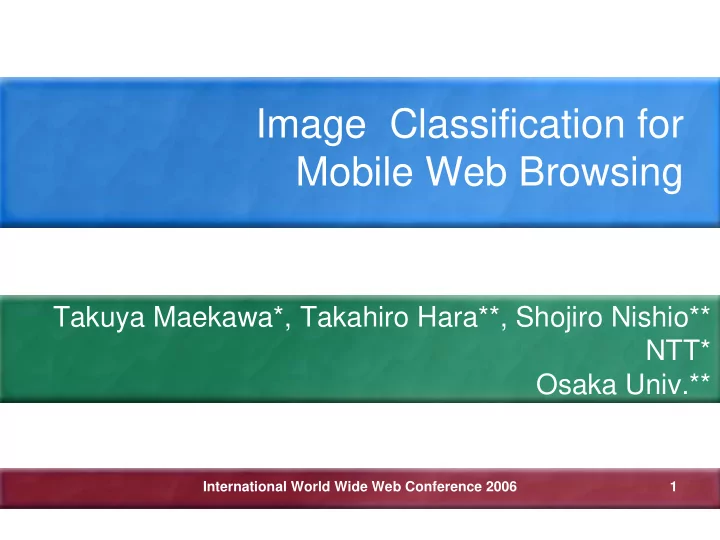 Image Classification for Mobile Web Browsing

Takuya Maekawa*, Takahiro Hara**, Shojiro Nishio**
NTT*
Osaka Univ.**

International World Wide Web Conference 2006

1